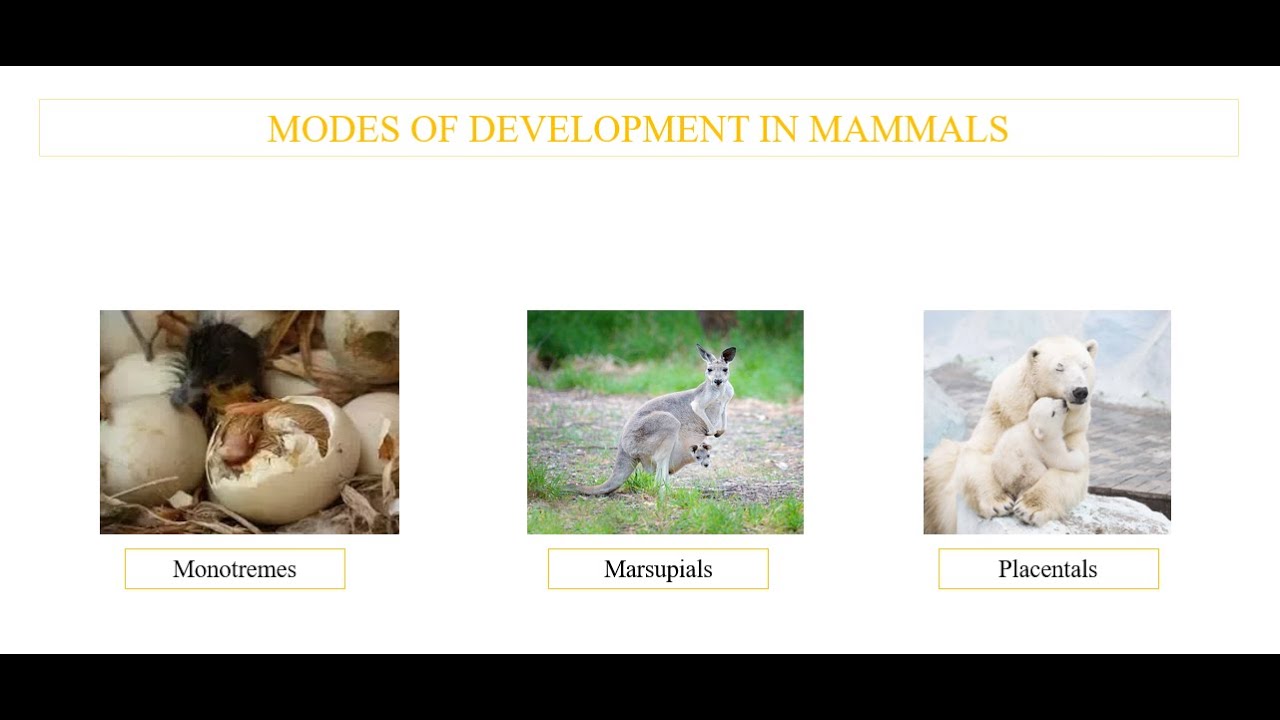 MODES OF DEVELOPMENT IN MAMMALS

Monotremes

Marsupials

Placentals